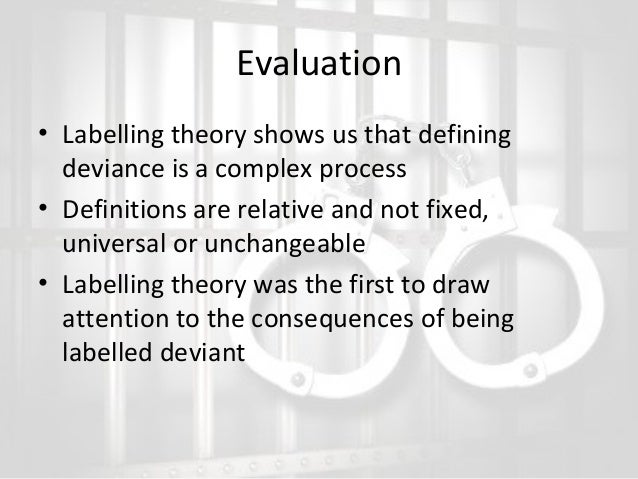 Evaluation

• Labelling theory shows us that defining deviance is a complex process
• Definitions are relative and not fixed, universal or unchangeable
• Labelling theory was the first to draw attention to the consequences of being labelled deviant